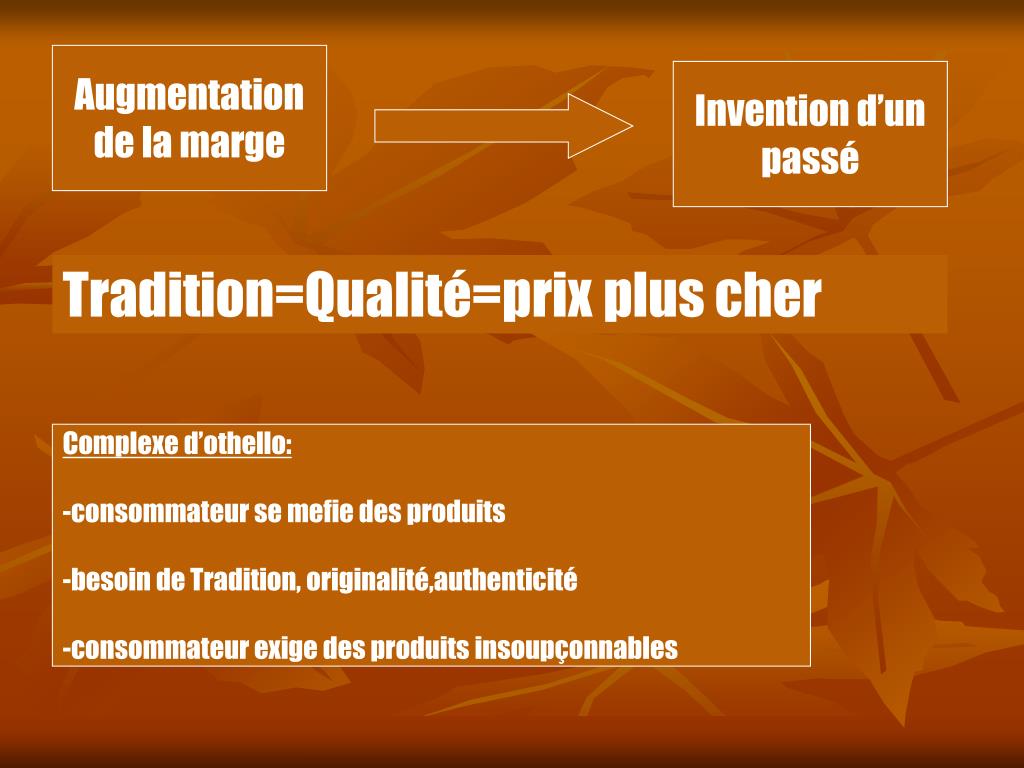 Augmentation de la marge

Invention d’un passé

Tradition=Qualité=prix plus cher

Complexe d’othello:

-consommateur se mefie des produits

-besoin de Tradition, originalité,authenticité

-consommateur exige des produits insoupçonnables